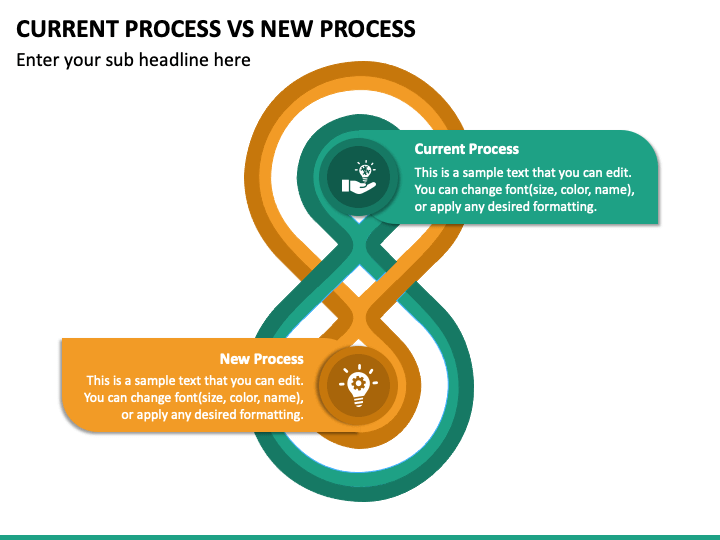 CURRENT PROCESS VS NEW PROCESS

Enter your sub headline here

Current Process

This is a sample text that you can edit. You can change font(size, color, name), or apply any desired formatting.

New Process

This is a sample text that you can edit. You can change font(size, color, name), or apply any desired formatting.